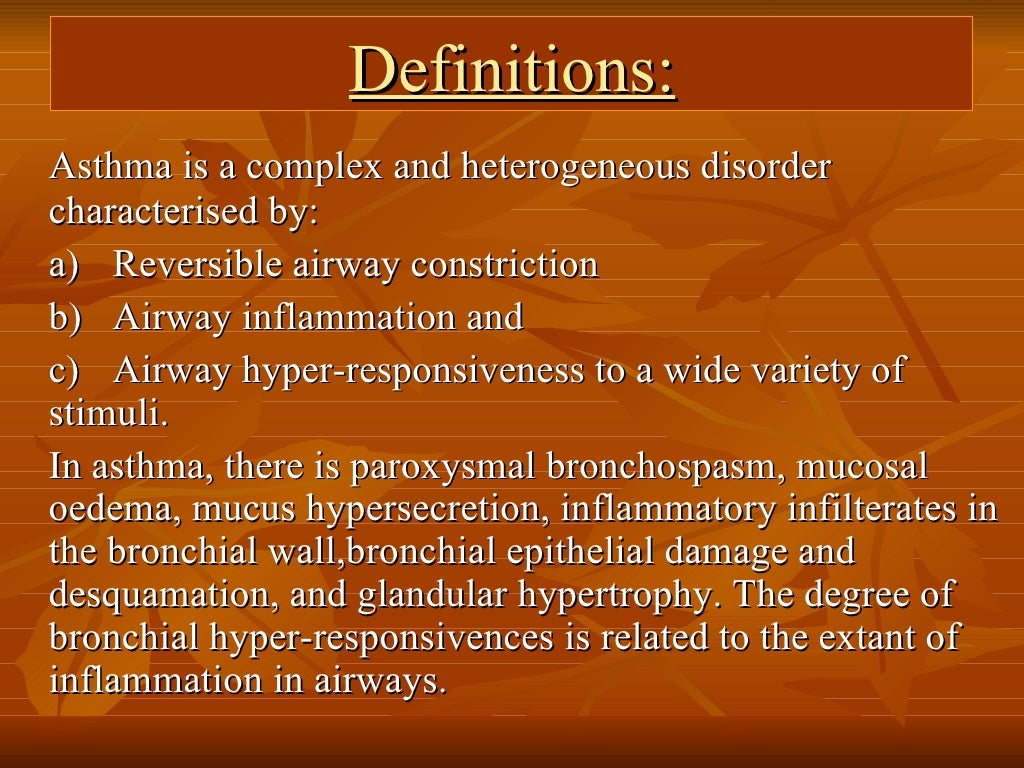 Definitions:

Asthma is a complex and heterogeneous disorder characterised by:

a) Reversible airway constriction

b) Airway inflammation and

c) Airway hyper-responsiveness to a wide variety of stimuli.

In asthma, there is paroxysmal bronchospasm, mucosal oedema, mucus hypersecretion, inflammatory infilterates in the bronchial wall,bronchial epithelial damage and desquamation, and glandular hypertrophy. The degree of bronchial hyper-responsivences is related to the extant of inflammation in airways.